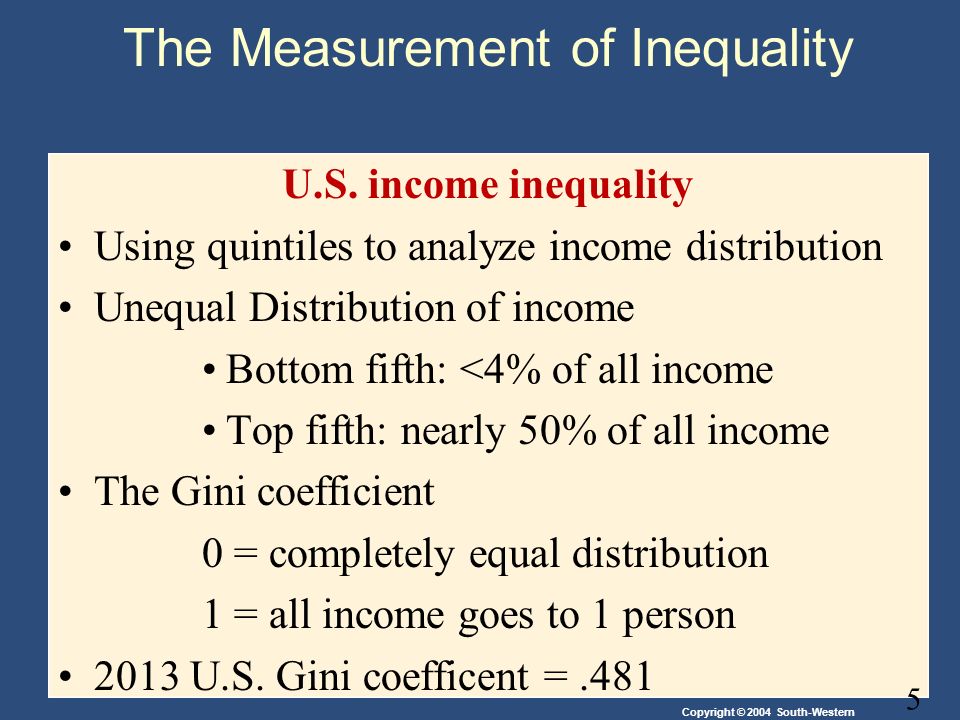 The Measurement of Inequality

U.S. income inequality

• Using quintiles to analyze income distribution

• Unequal Distribution of income

• Bottom fifth: <4% of all income

• Top fifth: nearly 50% of all income

• The Gini coefficient

0 = completely equal distribution

1 = all income goes to 1 person

• 2013 U.S. Gini coefficent = .481

Copyright © 2004 South-Western

5